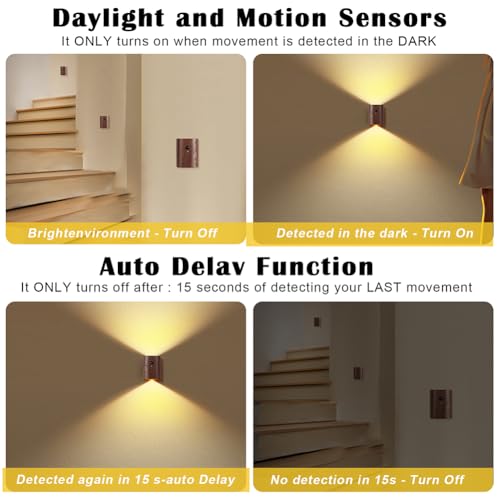 Daylight and Motion Sensors
It ONLY turns on when movement is detected in the DARK

Brightenvironment - Turn Off

Detected in the dark - Turn On

Auto Delav Function
It ONLY turns off after : 15 seconds of detecting your LAST movement

Detected again in 15 s-auto Delay

No detection in 15s - Turn Off